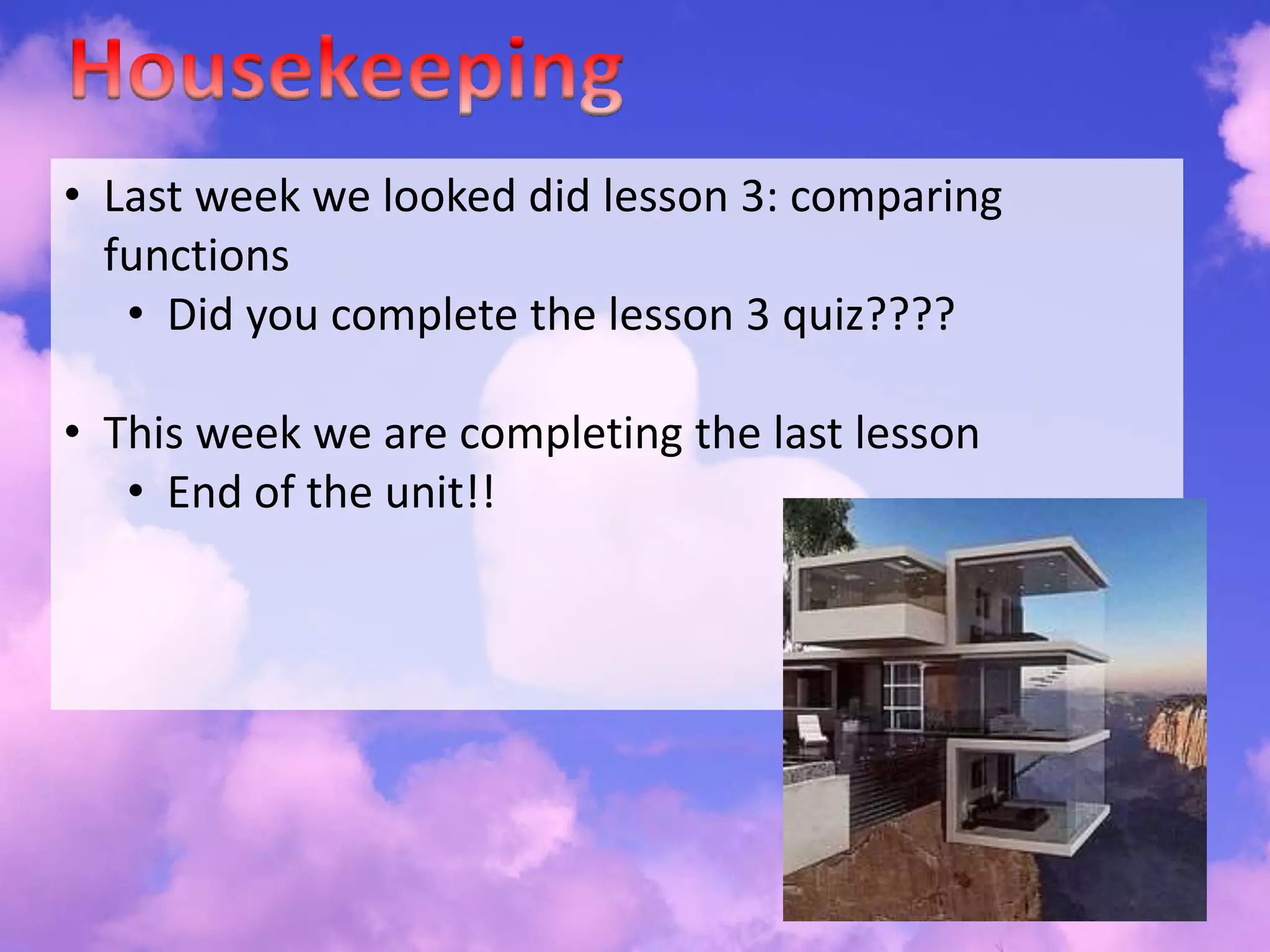 Housekeeping

• Last week we looked did lesson 3: comparing functions
 • Did you complete the lesson 3 quiz????

• This week we are completing the last lesson
 • End of the unit!!